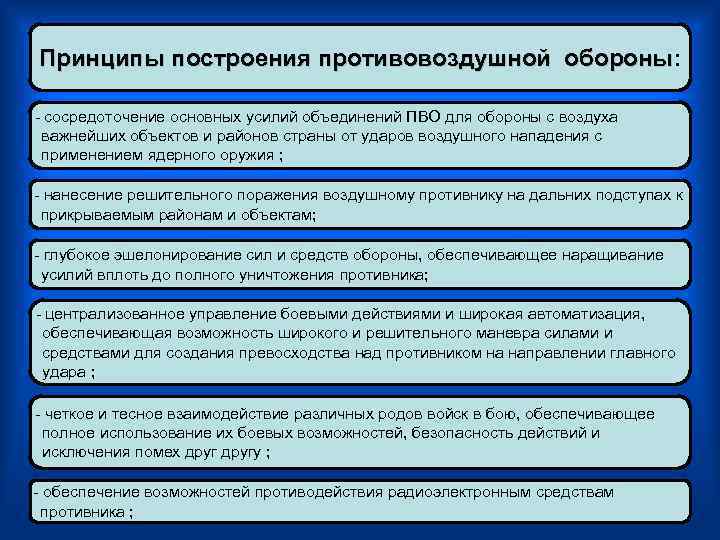 Принципы построения противовоздушной обороны:

- сосредоточение основных усилий объединений ПВО для обороны с воздуха важнейших объектов и районов страны от ударов воздушного нападения с применением ядерного оружия ;

- нанесение решительного поражения воздушному противнику на дальних подступах к прикрываемым районам и объектам;

- глубокое эшелонирование сил и средств обороны, обеспечивающее наращивание усилий вплоть до полного уничтожения противника;

- централизованное управление боевыми действиями и широкая автоматизация, обеспечивающая возможность широкого и решительного маневра силами и средствами для создания превосходства над противником на направлении главного удара ;

- четкое и тесное взаимодействие различных родов войск в бою, обеспечивающее полное использование их боевых возможностей, безопасность действий и исключения помех друг другу ;

- обеспечение возможностей противодействия радиоэлектронным средствам противника ;